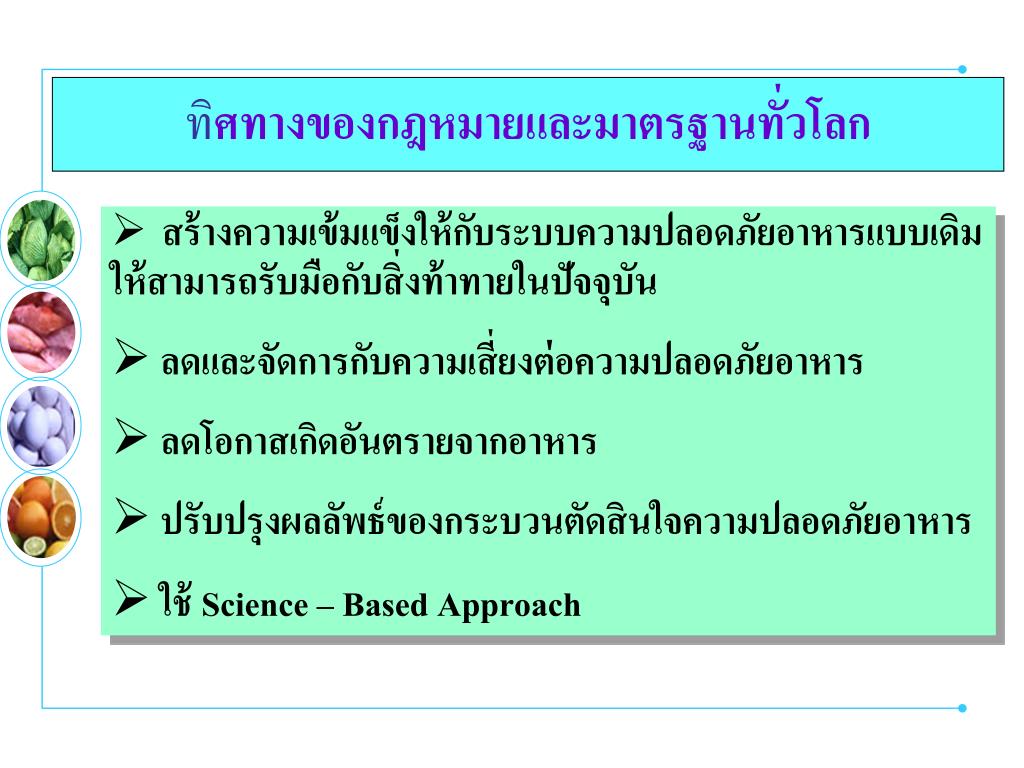 ทิศทางของกฎหมายและมาตรฐานทั่วโลก

➢ สร้างความเข้มแข็งให้กับระบบความปลอดภัยอาหารแบบเดิมให้สามารถรับมือกับสิ่งท้าทายในปัจจุบัน

➢ ลดและจัดการกับความเสี่ยงต่อความปลอดภัยอาหาร

➢ ลดโอกาสเกิดอันตรายจากอาหาร

➢ ปรับปรุงผลลัพธ์ของกระบวนตัดสินใจความปลอดภัยอาหาร

➢ ใช้ Science – Based Approach